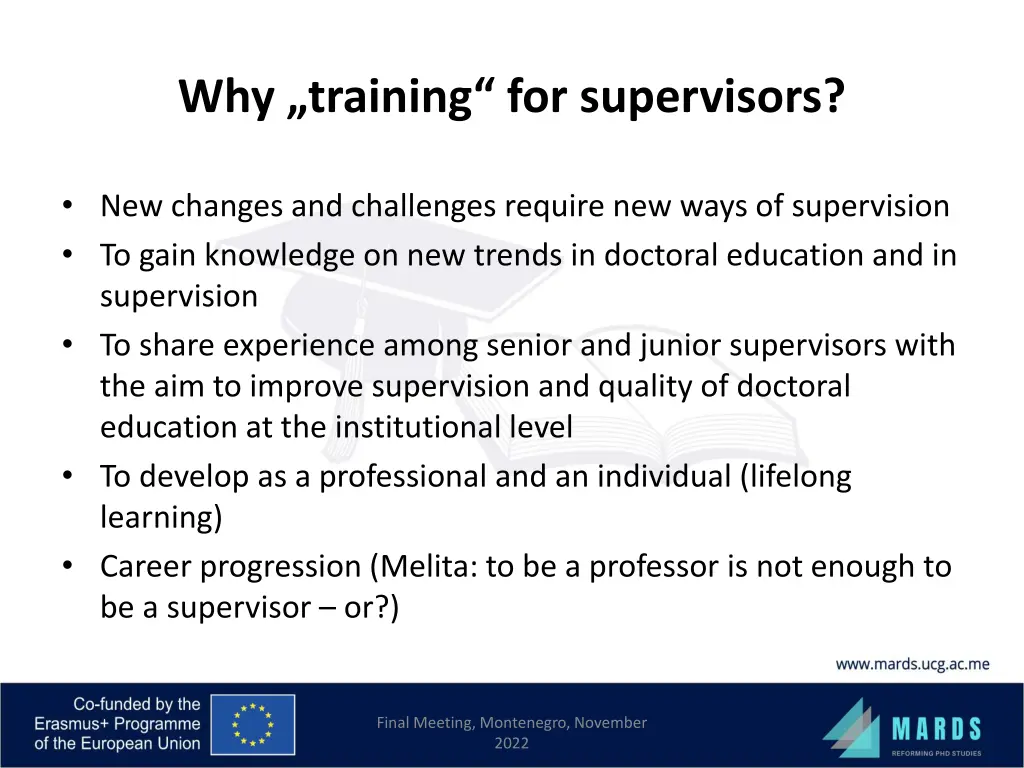 Why „training“ for supervisors?

• New changes and challenges require new ways of supervision
• To gain knowledge on new trends in doctoral education and in supervision
• To share experience among senior and junior supervisors with the aim to improve supervision and quality of doctoral education at the institutional level
• To develop as a professional and an individual (lifelong learning)
• Career progression (Melita: to be a professor is not enough to be a supervisor – or?)

www.mards.ucg.ac.me

Co-funded by the Erasmus+ Programme of the European Union

Final Meeting, Montenegro, November 2022

MARDS
REFORMING PHD STUDIES